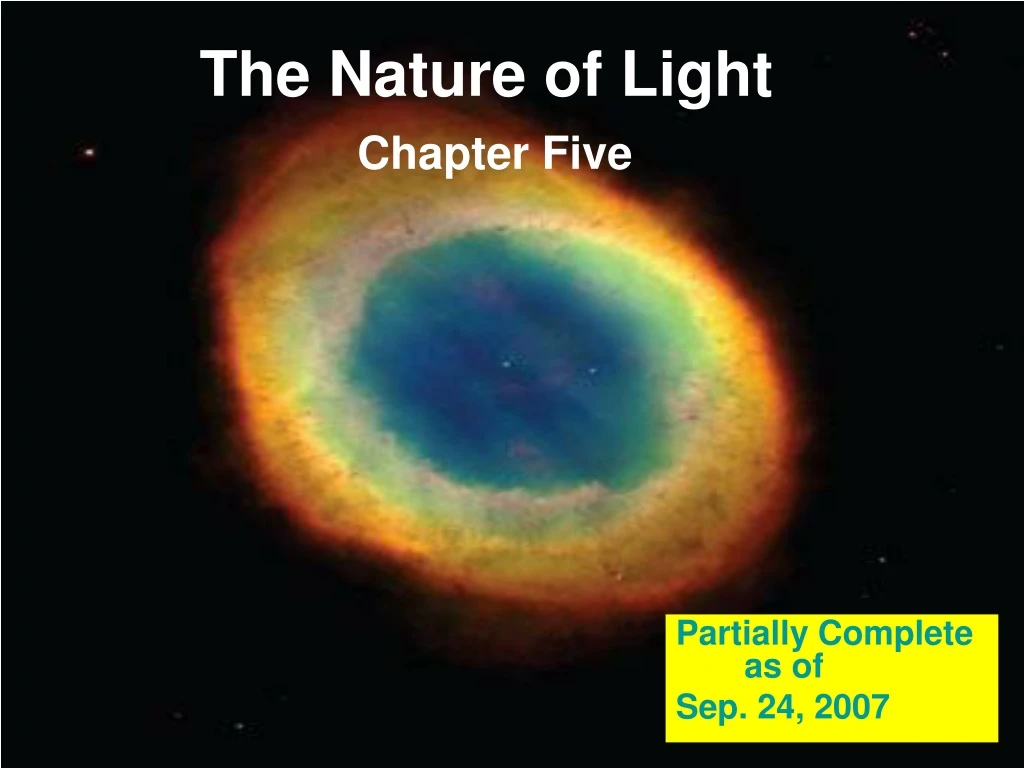 The Nature of Light

Chapter Five

Partially Complete as of
Sep. 24, 2007